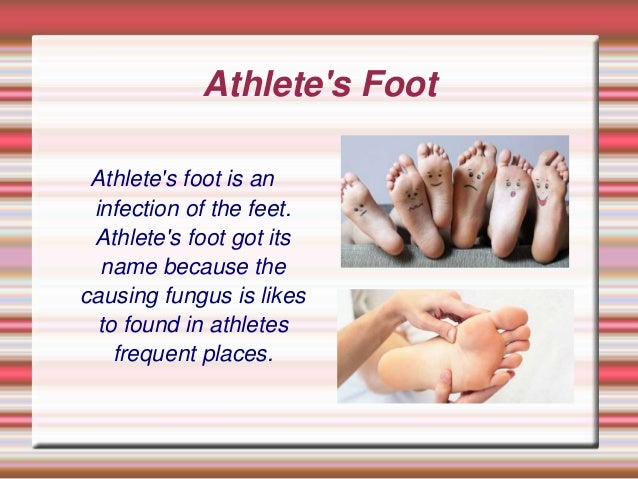 Athlete's Foot

Athlete's foot is an infection of the feet. Athlete's foot got its name because the causing fungus is likes to found in athletes frequent places.